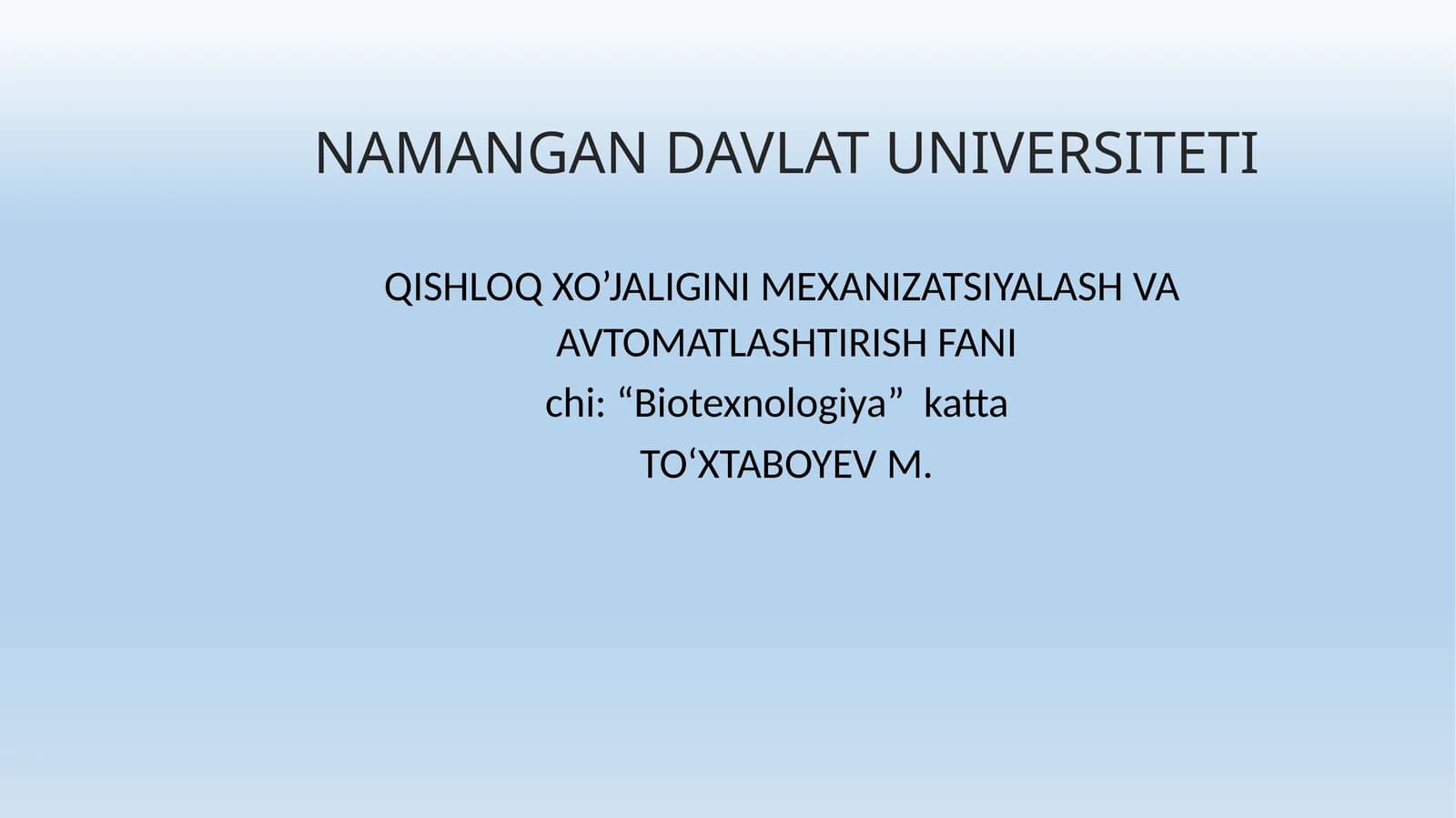 NAMANGAN DAVLAT UNIVERSITETI

QISHLOQ XO’JALIGINI MEXANIZATSIYALASH VA AVTOMATLASHTIRISH FANI

chi: “Biotexnologiya” katta

TO‘XTABOYEV M.